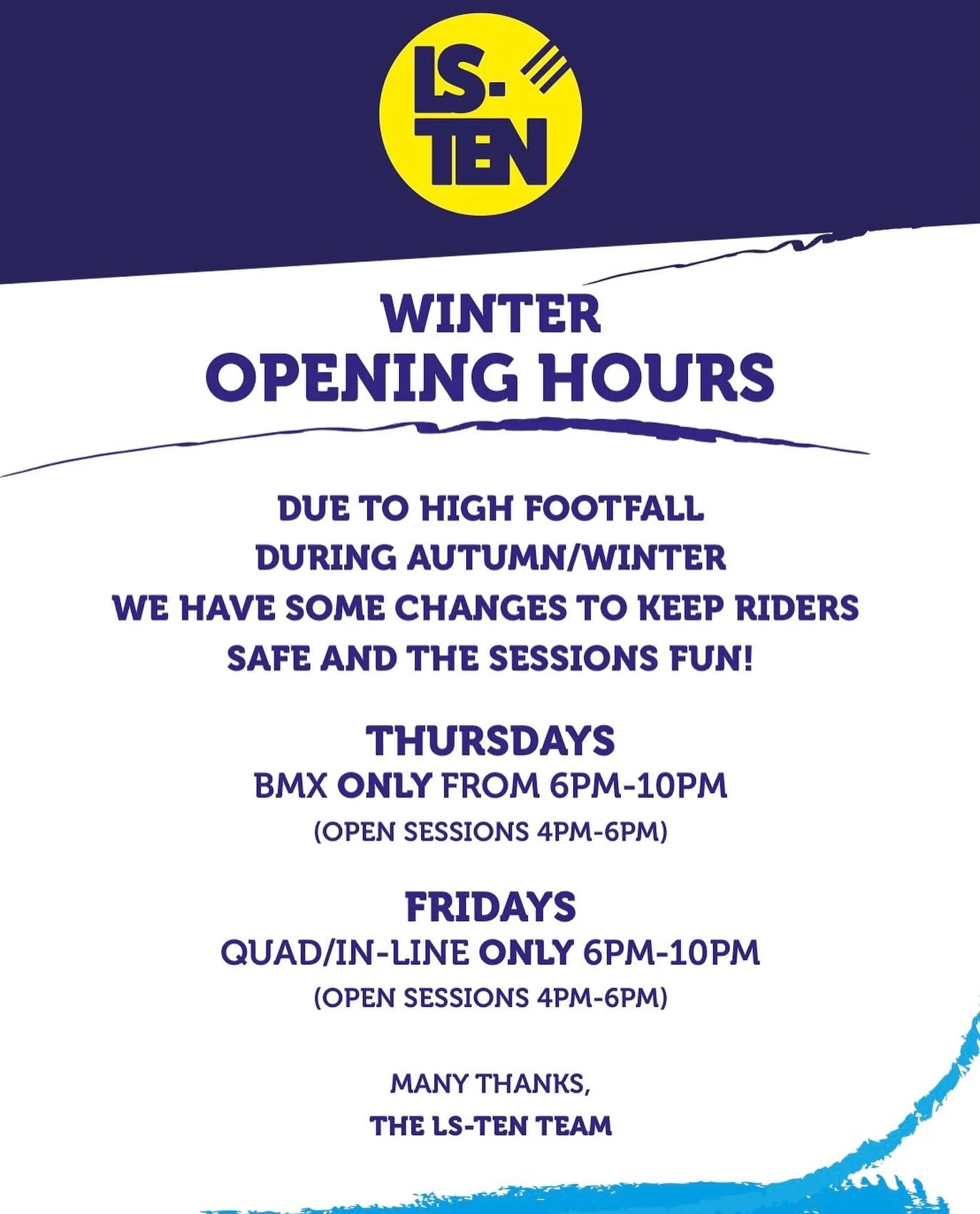 LS-TEN

WINTER
OPENING HOURS

DUE TO HIGH FOOTFALL
DURING AUTUMN/WINTER
WE HAVE SOME CHANGES TO KEEP RIDERS
SAFE AND THE SESSIONS FUN!

THURSDAYS
BMX ONLY FROM 6PM-10PM
(OPEN SESSIONS 4PM-6PM)

FRIDAYS
QUAD/IN-LINE ONLY 6PM-10PM
(OPEN SESSIONS 4PM-6PM)

MANY THANKS,
THE LS-TEN TEAM